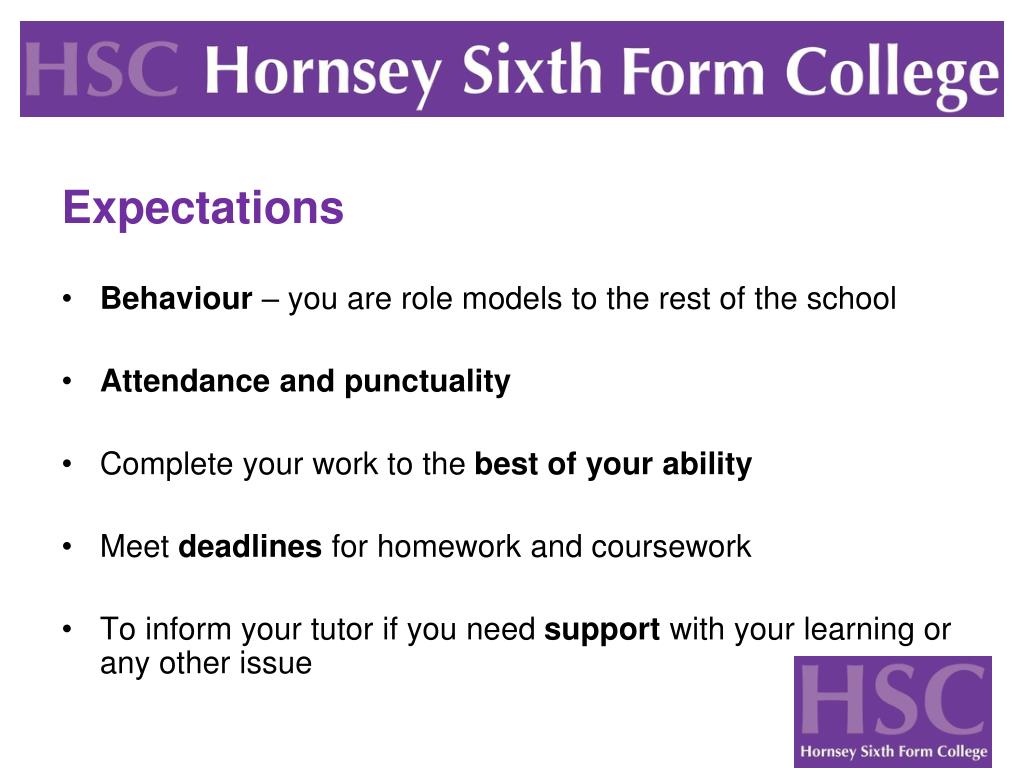 HSC Hornsey Sixth Form College

Expectations

• Behaviour – you are role models to the rest of the school

• Attendance and punctuality

• Complete your work to the best of your ability

• Meet deadlines for homework and coursework

• To inform your tutor if you need support with your learning or any other issue

HSC
Hornsey Sixth Form College